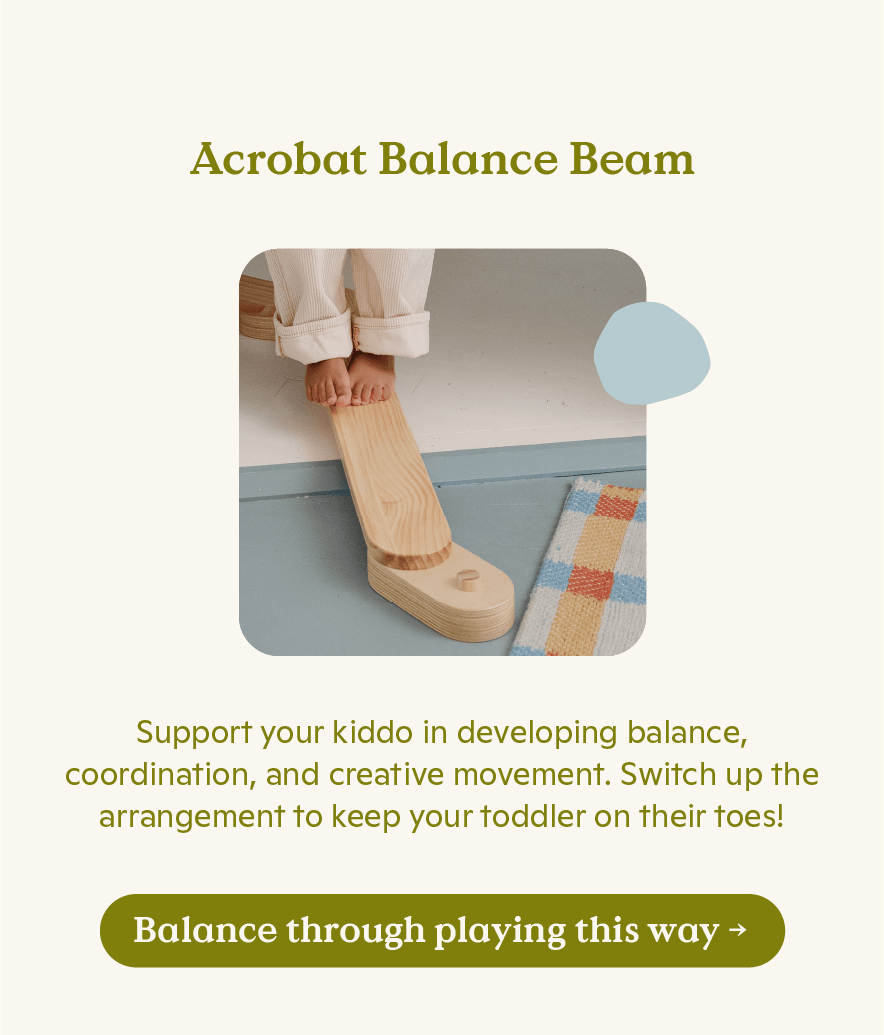 Acrobat Balance Beam

Support your kiddo in developing balance, coordination, and creative movement. Switch up the arrangement to keep your toddler on their toes!

Balance through playing this way →